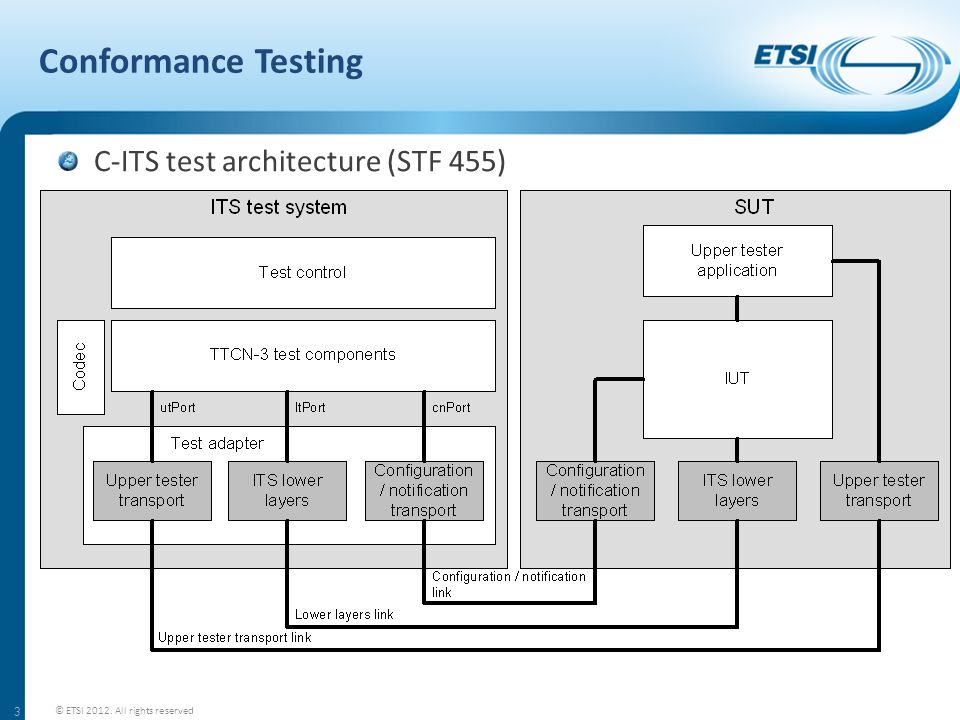 Conformance Testing

ETSI

C-ITS test architecture (STF 455)

ITS test system

Test control

Codec

TTCN-3 test components

utPort

ltPort

cnPort

Test adapter

Upper tester transport

ITS lower layers

Configuration / notification transport

SUT

Upper tester application

IUT

Configuration / notification transport

ITS lower layers

Upper tester transport

Configuration / notification link

Lower layers link

Upper tester transport link

3

© ETSI 2012. All rights reserved